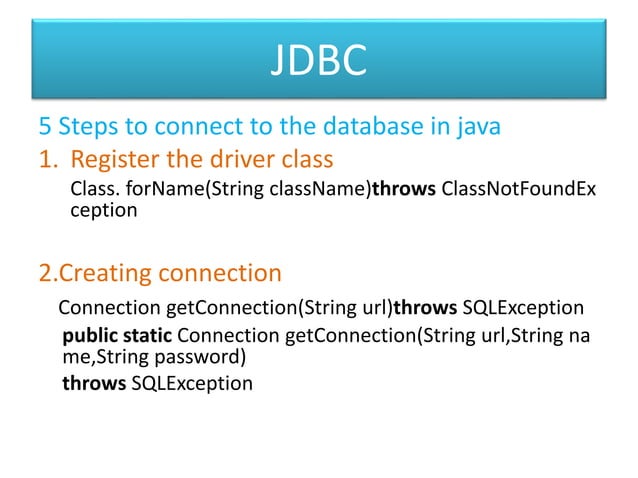 JDBC

5 Steps to connect to the database in java

1. Register the driver class

Class. forName(String className)throws ClassNotFoundException

2.Creating connection

Connection getConnection(String url)throws SQLException

public static Connection getConnection(String url,String name,String password)

throws SQLException